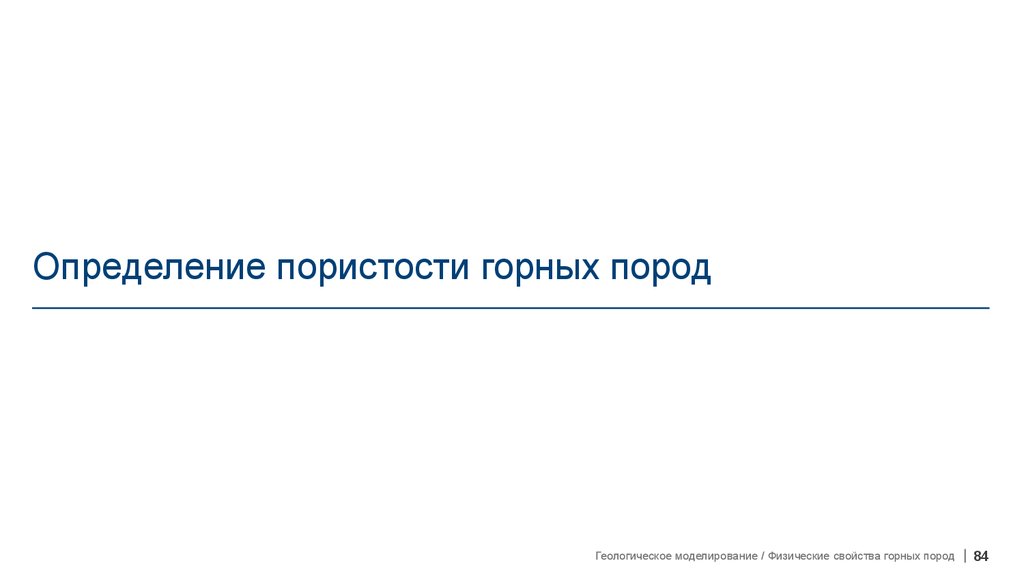 Определение пористости горных пород

Геологическое моделирование / Физические свойства горных пород | 84